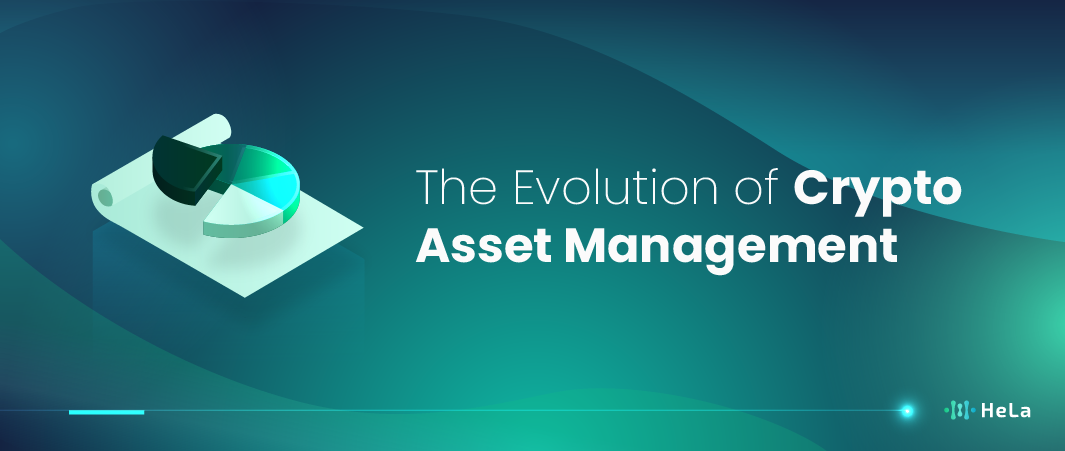 The Evolution of Crypto Asset Management

HeLa